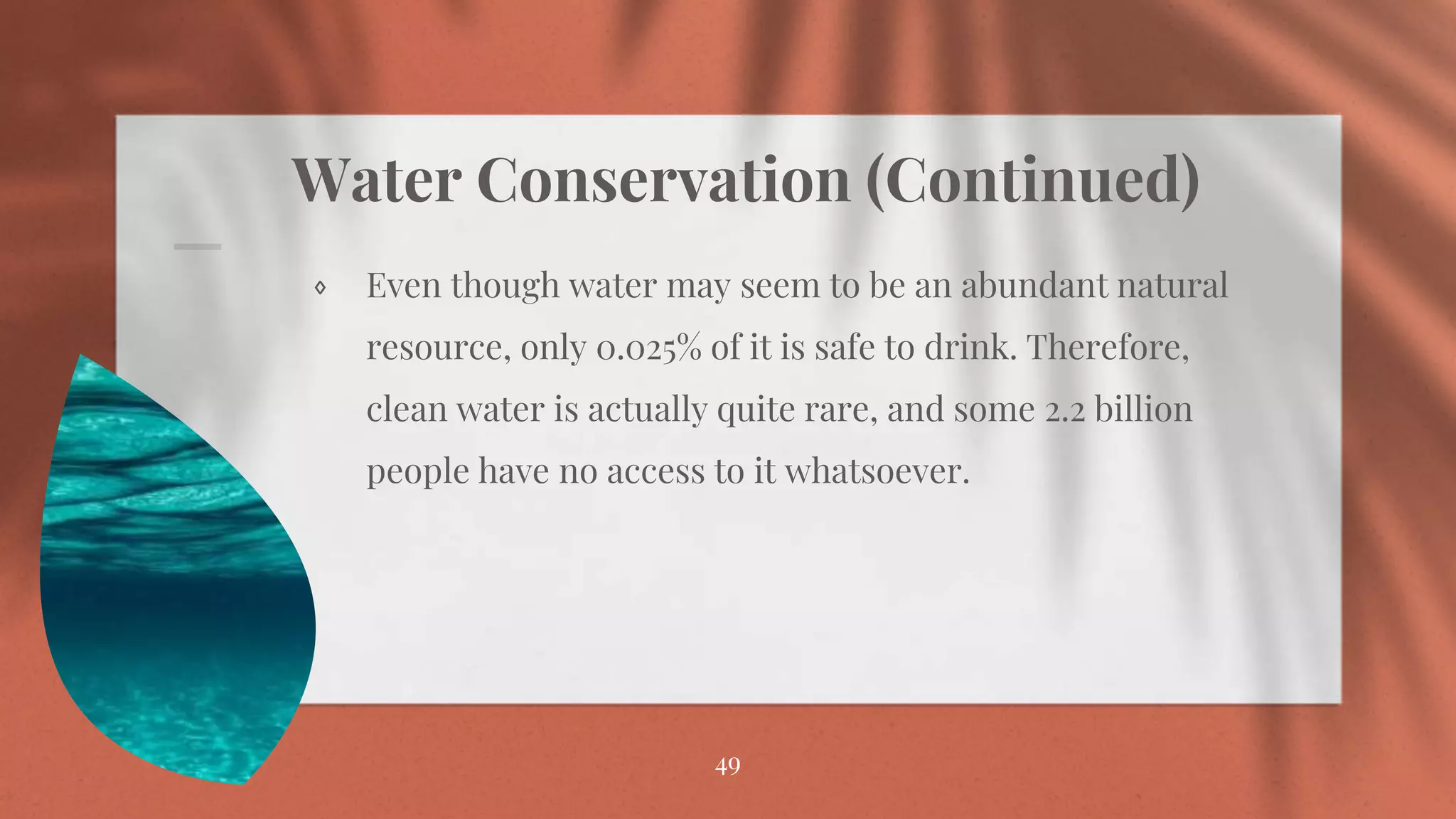 Water Conservation (Continued)

◊ Even though water may seem to be an abundant natural resource, only 0.025% of it is safe to drink. Therefore, clean water is actually quite rare, and some 2.2 billion people have no access to it whatsoever.

49